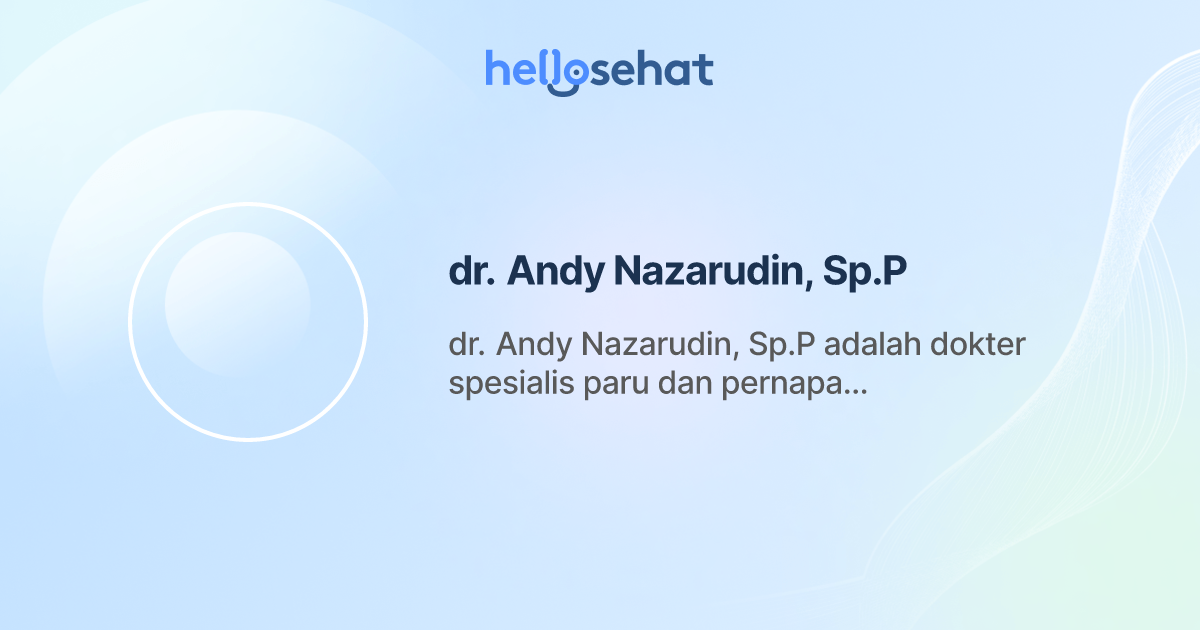 hellosehat

dr. Andy Nazarudin, Sp.P

dr. Andy Nazarudin, Sp.P adalah dokter spesialis paru dan pernapa...